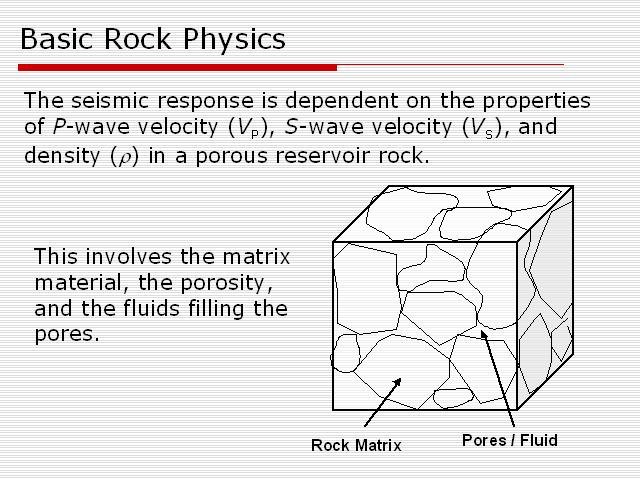 Basic Rock Physics

The seismic response is dependent on the properties of $P$-wave velocity ($V_P$), $S$-wave velocity ($V_S$), and density ($\rho$) in a porous reservoir rock.

This involves the matrix material, the porosity, and the fluids filling the pores.

Rock Matrix

Pores / Fluid